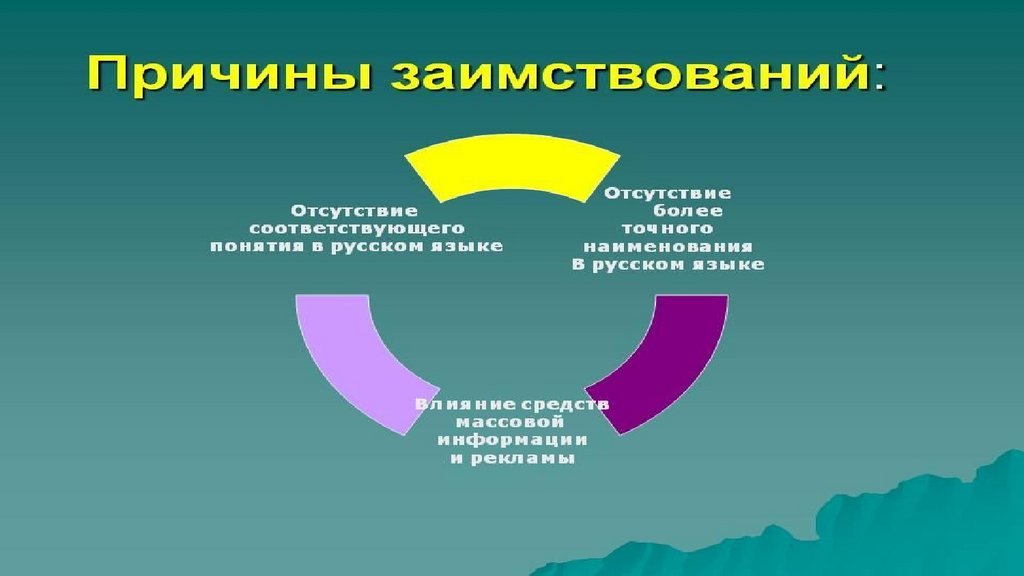 Причины заимствований:

Отсутствие соответствующего понятия в русском языке

Отсутствие более точного наименования В русском языке

Влияние средств массовой информации и рекламы